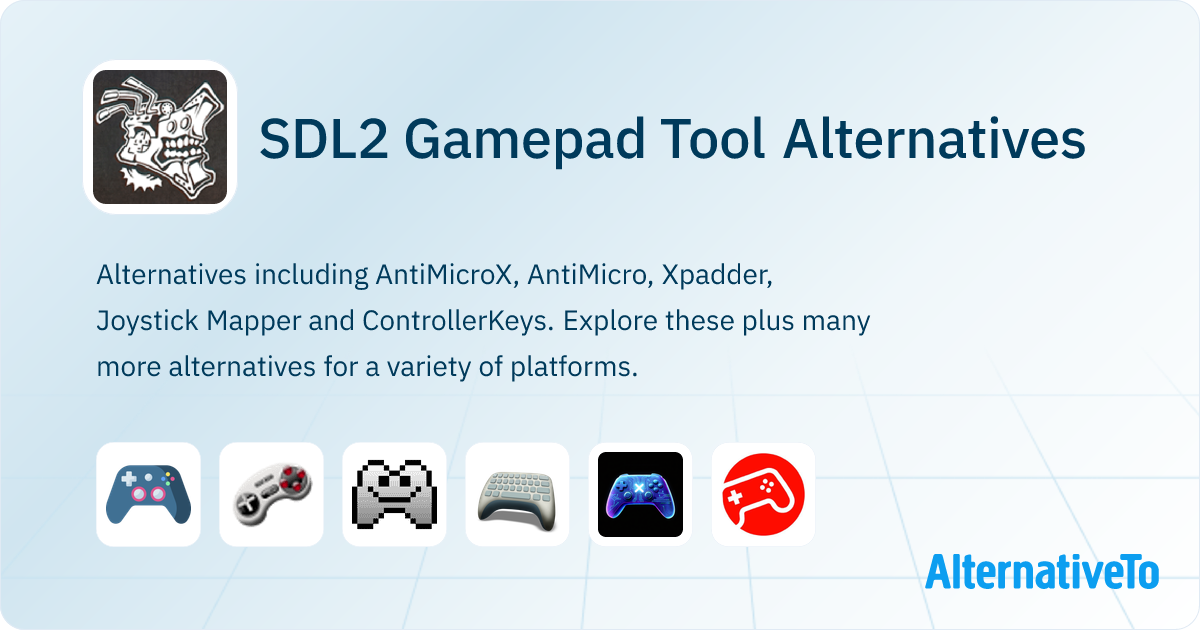 SDL2 Gamepad Tool Alternatives

Alternatives including AntiMicroX, AntiMicro, Xpadder, Joystick Mapper and ControllerKeys. Explore these plus many more alternatives for a variety of platforms.

AlternativeTo